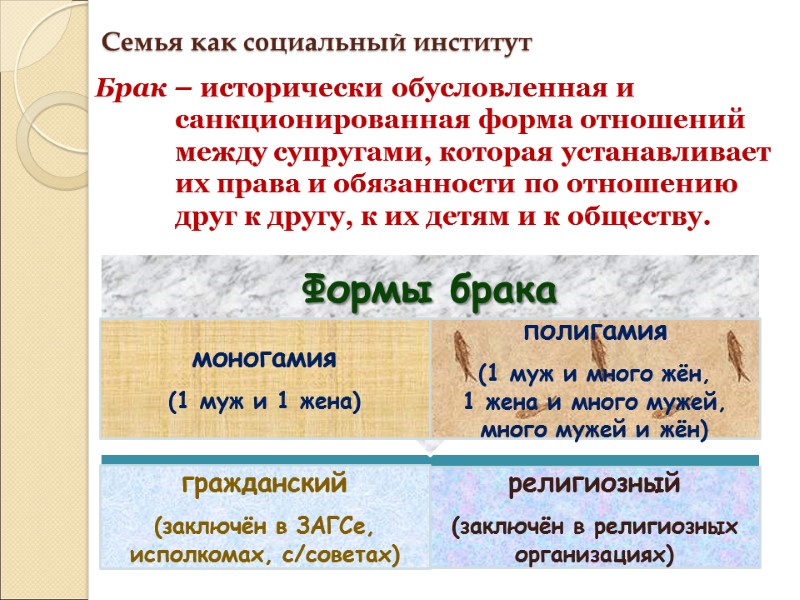 Семья как социальный институт

Брак – исторически обусловленная и санкционированная форма отношений между супругами, которая устанавливает их права и обязанности по отношению друг к другу, к их детям и к обществу.

Формы брака

моногамия
(1 муж и 1 жена)

полигамия
(1 муж и много жён, 1 жена и много мужей, много мужей и жён)

гражданский
(заключён в ЗАГСе, исполкомах, с/советах)

религиозный
(заключён в религиозных организациях)